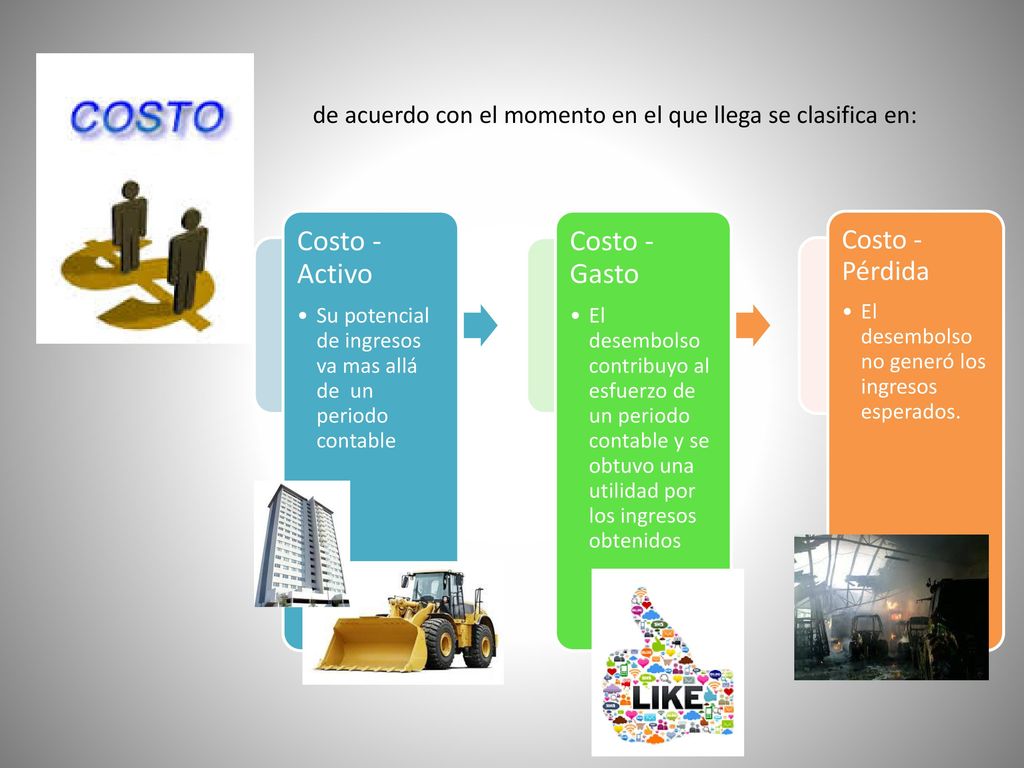 COSTO

de acuerdo con el momento en el que llega se clasifica en:

Costo - Activo

• Su potencial de ingresos va mas allá de un periodo contable

Costo - Gasto

• El desembolso contribuyo al esfuerzo de un periodo contable y se obtuvo una utilidad por los ingresos obtenidos

Costo - Pérdida

• El desembolso no generó los ingresos esperados.

LIKE